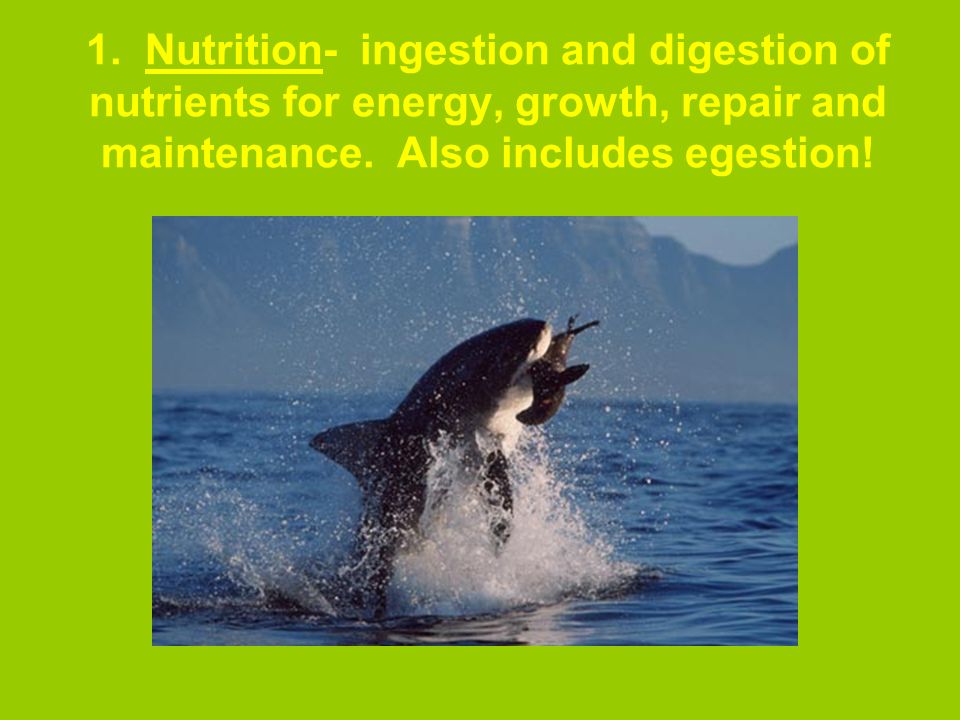 1. Nutrition- ingestion and digestion of nutrients for energy, growth, repair and maintenance. Also includes egestion!